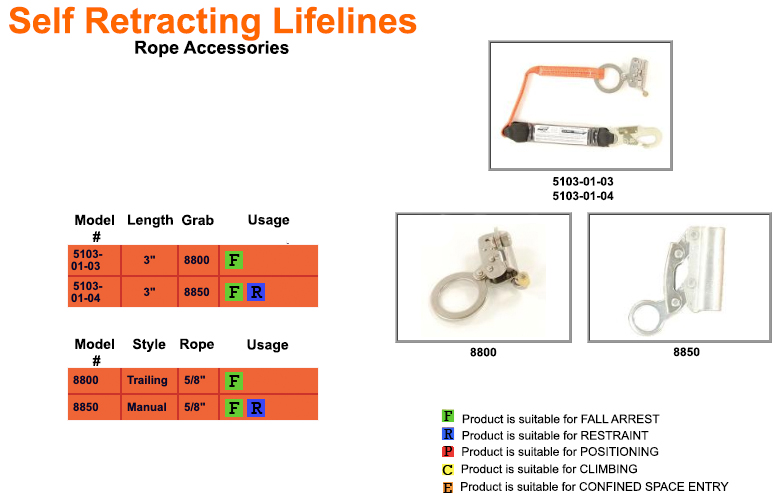 Self Retracting Lifelines
Rope Accessories

| Model # | Length | Grab | Usage |
|---|---|---|---|
| 5103-01-03 | 3" | 8800 | F |
| 5103-01-04 | 3" | 8850 | F R |

| Model # | Style | Rope | Usage |
|---|---|---|---|
| 8800 | Trailing | 5/8" | F |
| 8850 | Manual | 5/8" | F R |

5103-01-03
5103-01-04

8800

8850

F Product is suitable for FALL ARREST
R Product is suitable for RESTRAINT
P Product is suitable for POSITIONING
C Product is suitable for CLIMBING
E Product is suitable for CONFINED SPACE ENTRY